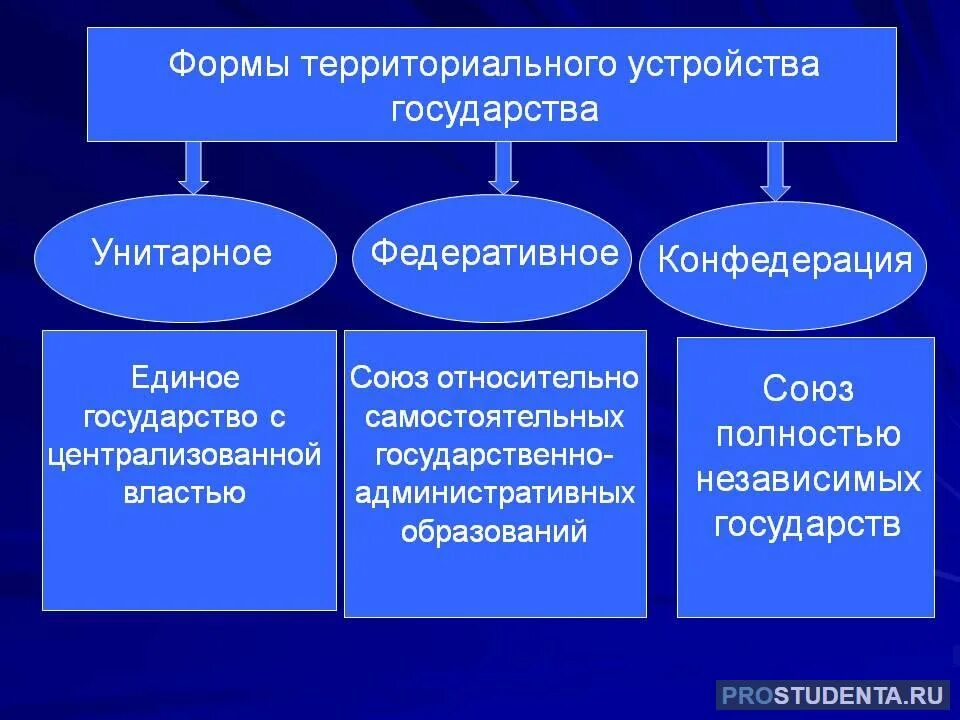 Формы территориального устройства государства

Унитарное

Федеративное

Конфедерация

Единое государство с централизованной властью

Союз относительно самостоятельных государственно-административных образований

Союз полностью независимых государств

PROSTUDENTA.RU